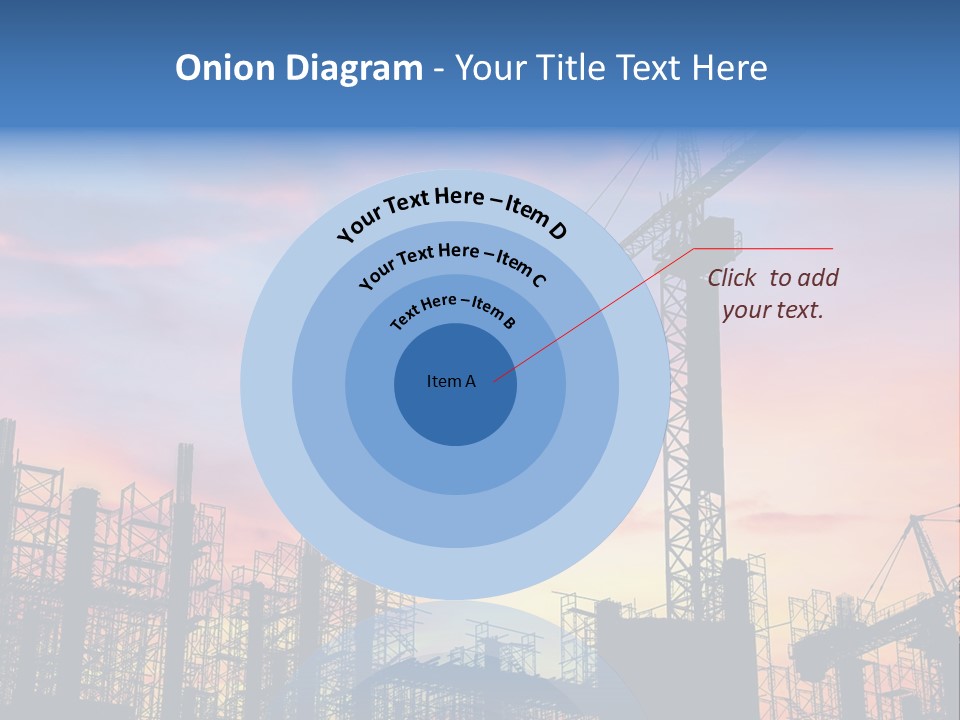 Onion Diagram - Your Title Text Here

Your Text Here – Item D

Your Text Here – Item C

Text Here – Item B

Item A

Click to add your text.